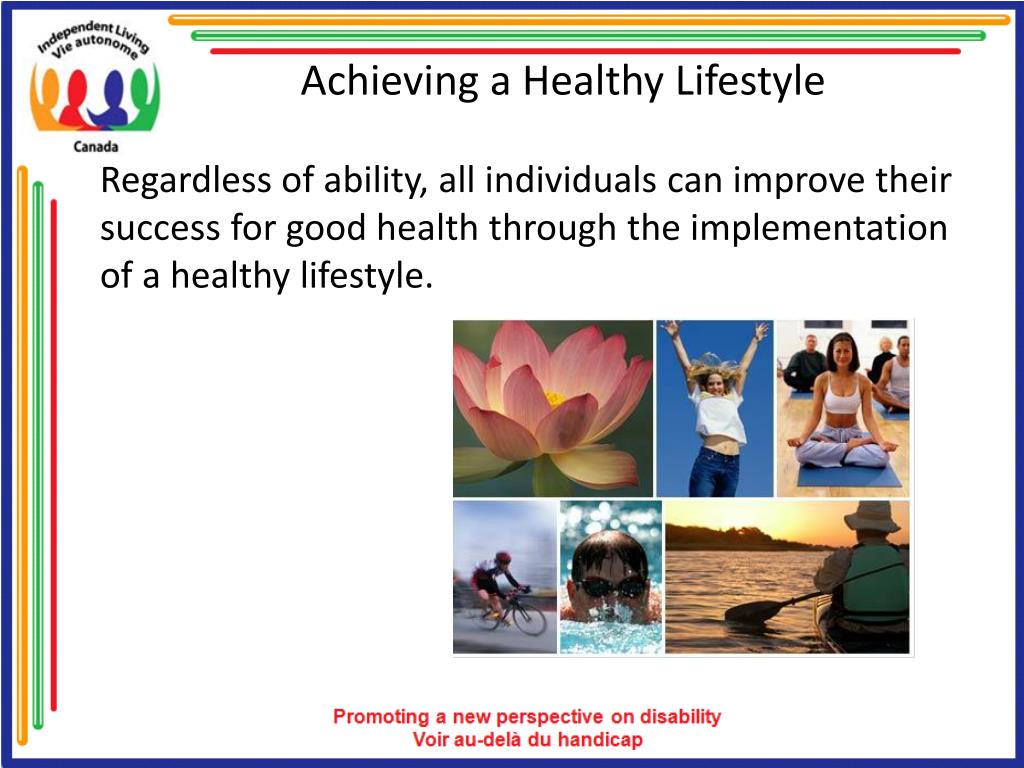 Independent Living
Vie autonome
Canada

Achieving a Healthy Lifestyle

Regardless of ability, all individuals can improve their success for good health through the implementation of a healthy lifestyle.

Promoting a new perspective on disability
Voir au-delà du handicap